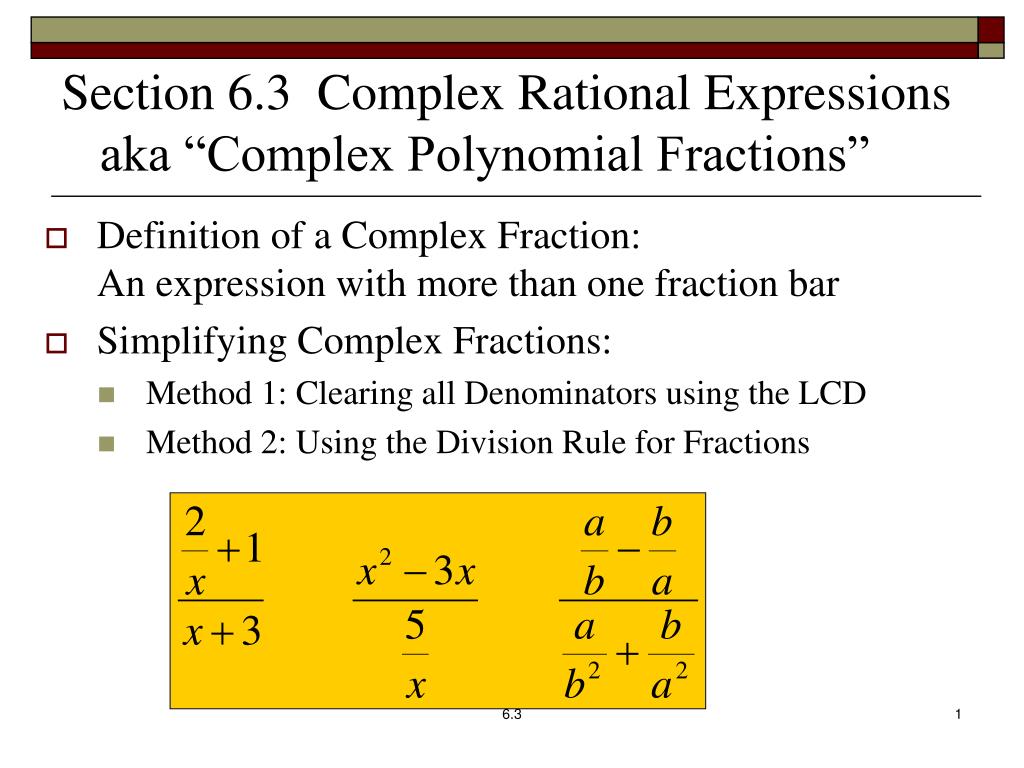 Section 6.3 Complex Rational Expressions aka “Complex Polynomial Fractions”

Definition of a Complex Fraction:
An expression with more than one fraction bar

Simplifying Complex Fractions:

Method 1: Clearing all Denominators using the LCD

Method 2: Using the Division Rule for Fractions

$\frac{\frac{2}{x}+1}{x+3}$ $\frac{x^2-3x}{\frac{5}{x}}$ $\frac{\frac{a}{b}-\frac{b}{a}}{\frac{a}{b^2}+\frac{b}{a^2}}$

6.3

1